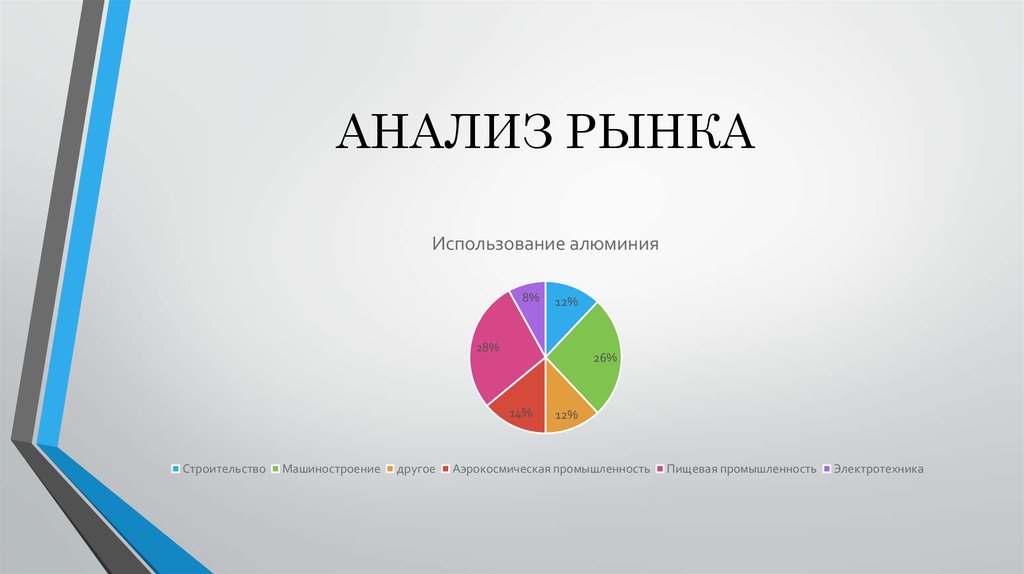 АНАЛИЗ РЫНКА

Использование алюминия

12%
26%
12%
14%
28%
8%

Строительство Машиностроение другое Аэрокосмическая промышленность Пищевая промышленность Электротехника